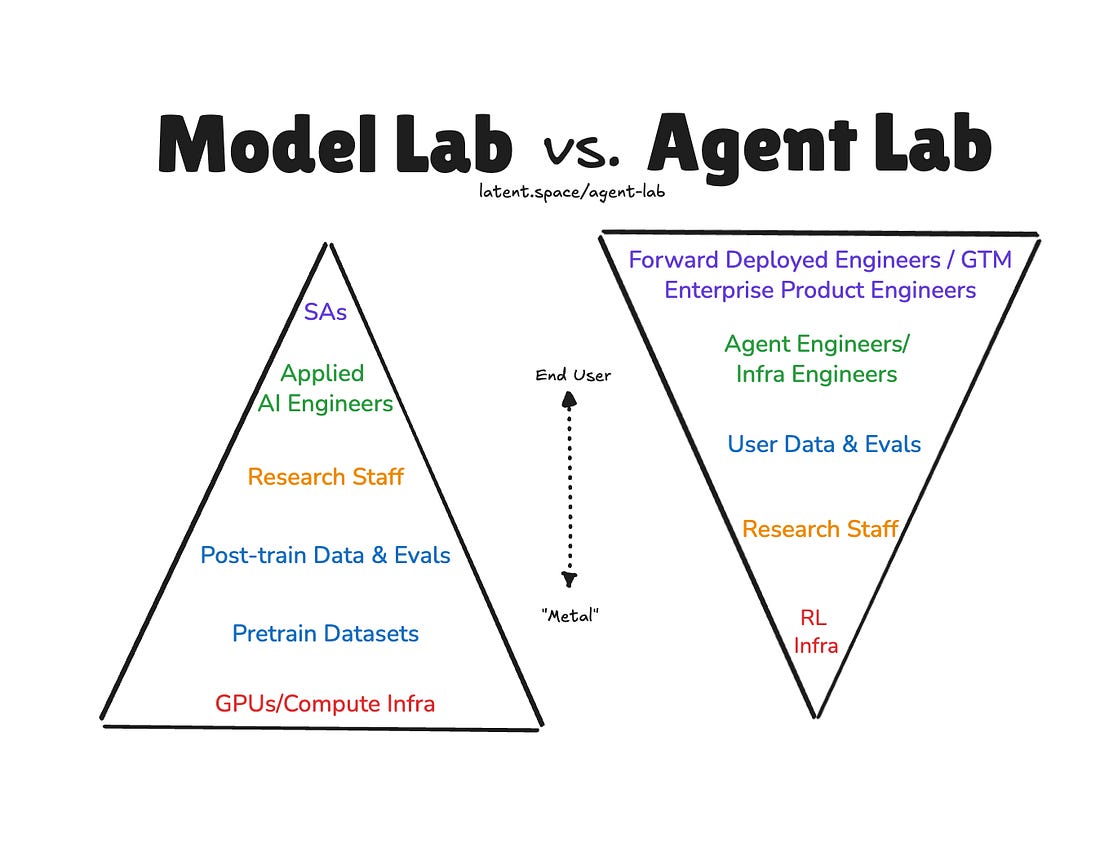 Model Lab vs. Agent Lab
latent.space/agent-lab

SAs

Applied AI Engineers

Research Staff

Post-train Data & Evals

Pretrain Datasets

GPUs/Compute Infra

End User

"Metal"

Forward Deployed Engineers / GTM
Enterprise Product Engineers

Agent Engineers/ Infra Engineers

User Data & Evals

Research Staff

RL Infra